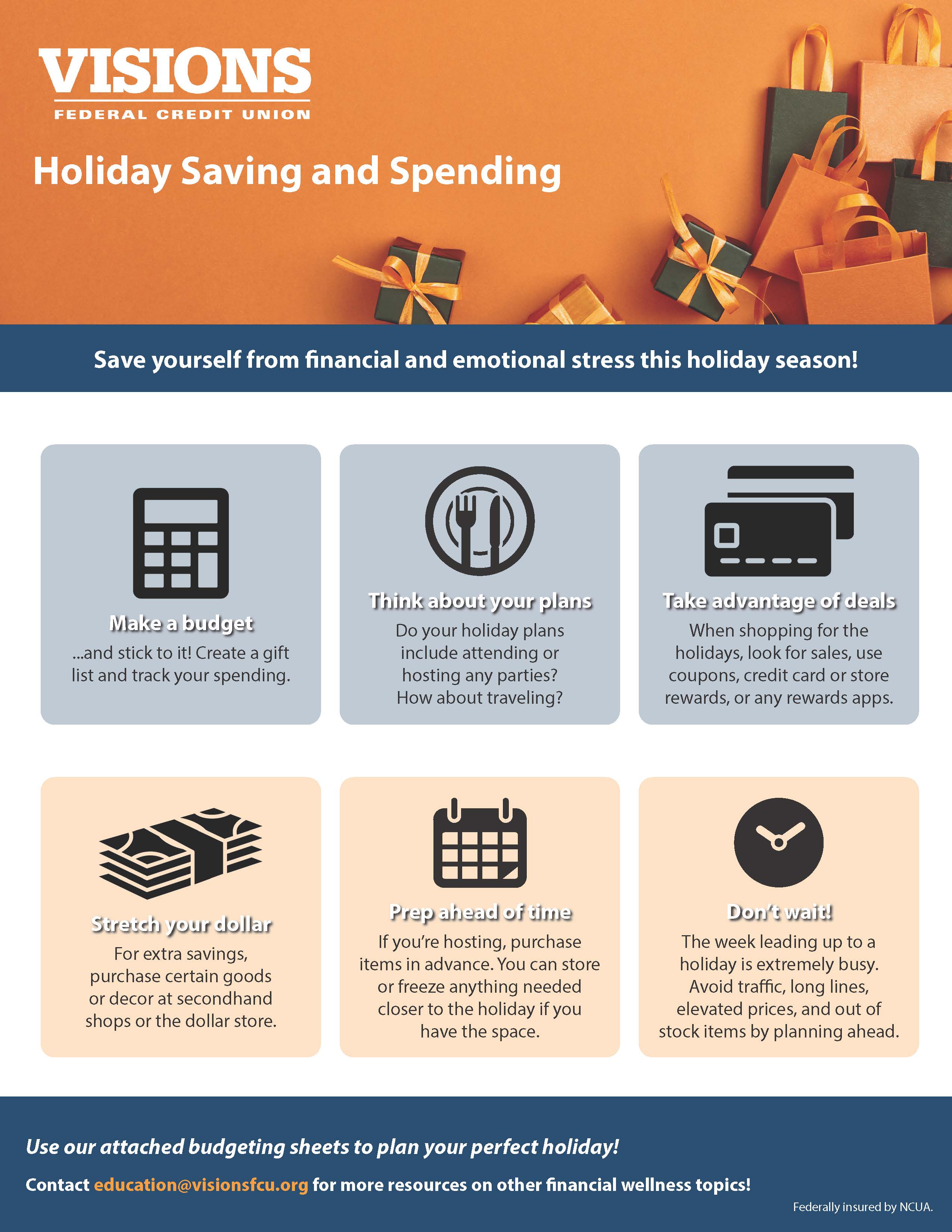 VISIONS
FEDERAL CREDIT UNION

Holiday Saving and Spending

Save yourself from financial and emotional stress this holiday season!

Make a budget
...and stick to it! Create a gift list and track your spending.

Think about your plans
Do your holiday plans include attending or hosting any parties? How about traveling?

Take advantage of deals
When shopping for the holidays, look for sales, use coupons, credit card or store rewards, or any rewards apps.

Stretch your dollar
For extra savings, purchase certain goods or decor at secondhand shops or the dollar store.

Prep ahead of time
If you're hosting, purchase items in advance. You can store or freeze anything needed closer to the holiday if you have the space.

Don't wait!
The week leading up to a holiday is extremely busy. Avoid traffic, long lines, elevated prices, and out of stock items by planning ahead.

Use our attached budgeting sheets to plan your perfect holiday!

Contact education@visionsfcu.org for more resources on other financial wellness topics!

Federally insured by NCUA.